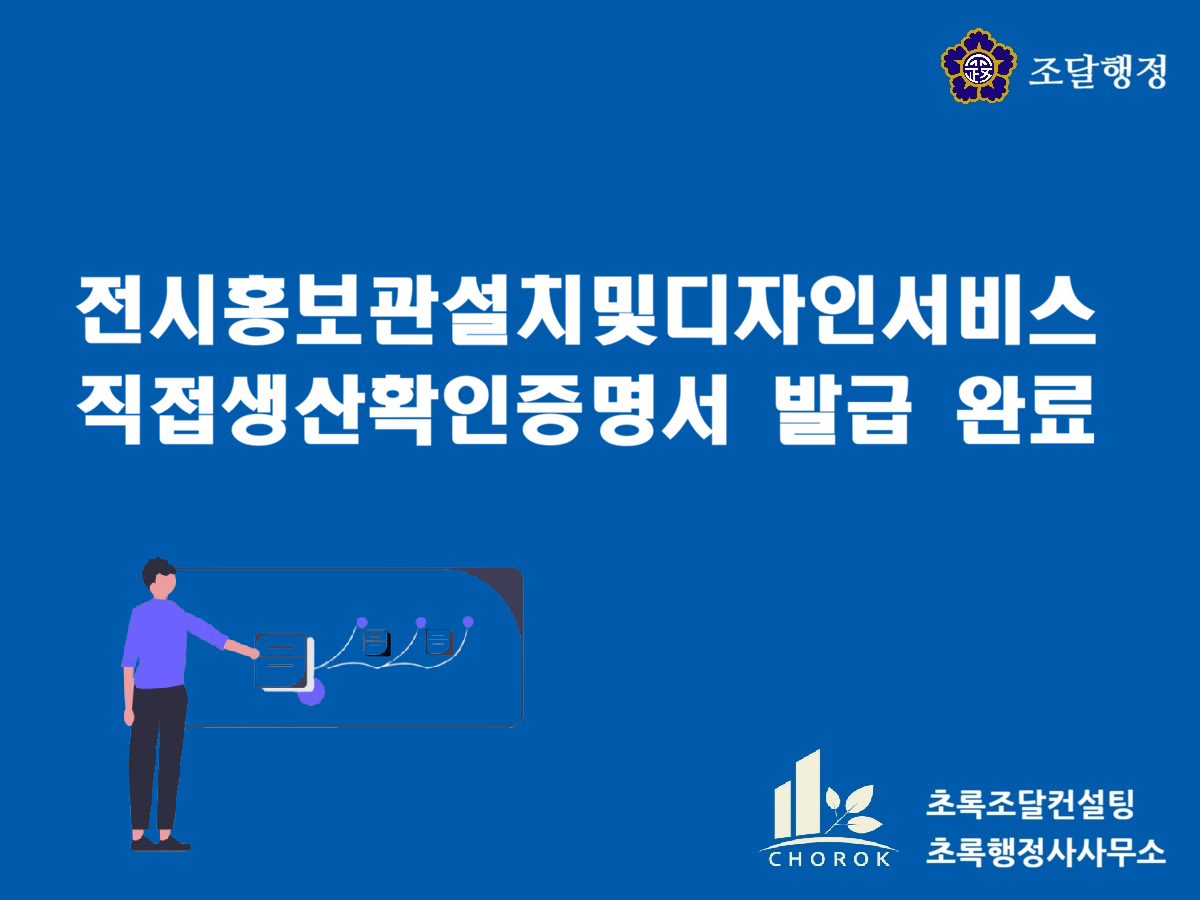 조달행정

전시홍보관설치및디자인서비스
직접생산확인증명서 발급 완료

CHOROK
초록조달컨설팅
초록행정사사무소